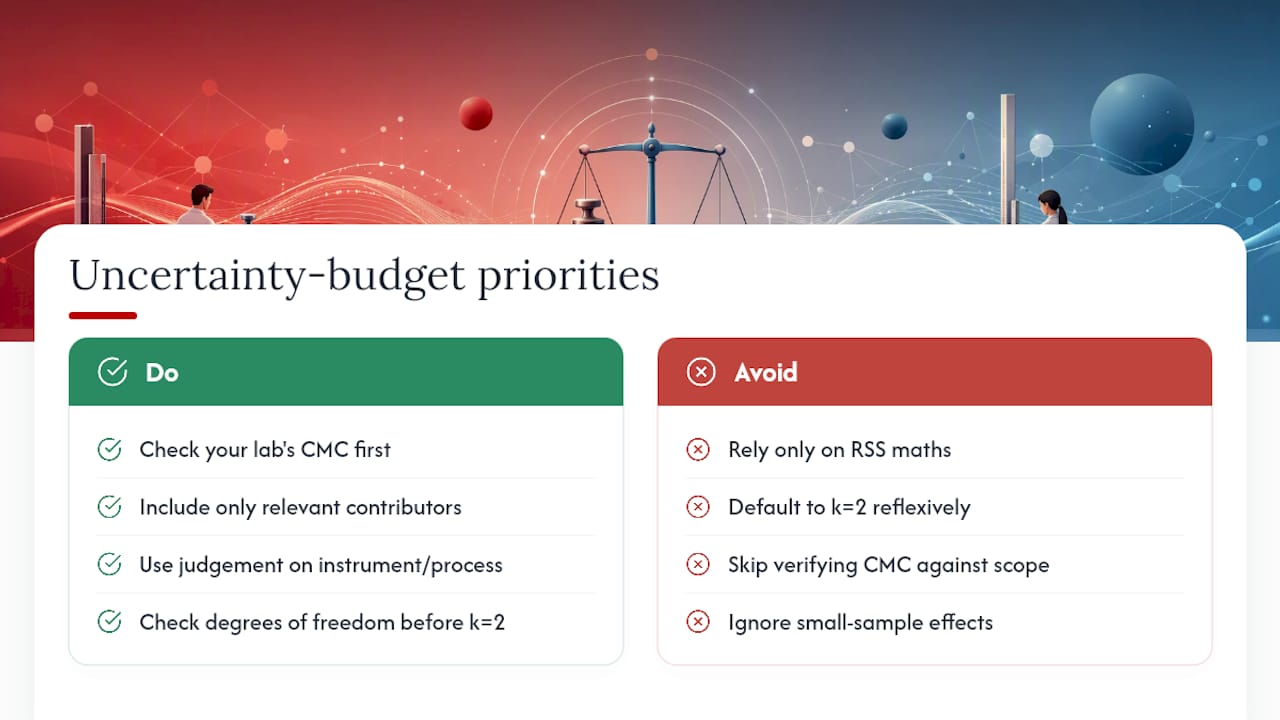 Uncertainty-budget priorities

Do

Check your lab's CMC first

Include only relevant contributors

Use judgement on instrument/process

Check degrees of freedom before k=2

Avoid

Rely only on RSS maths

Default to k=2 reflexively

Skip verifying CMC against scope

Ignore small-sample effects